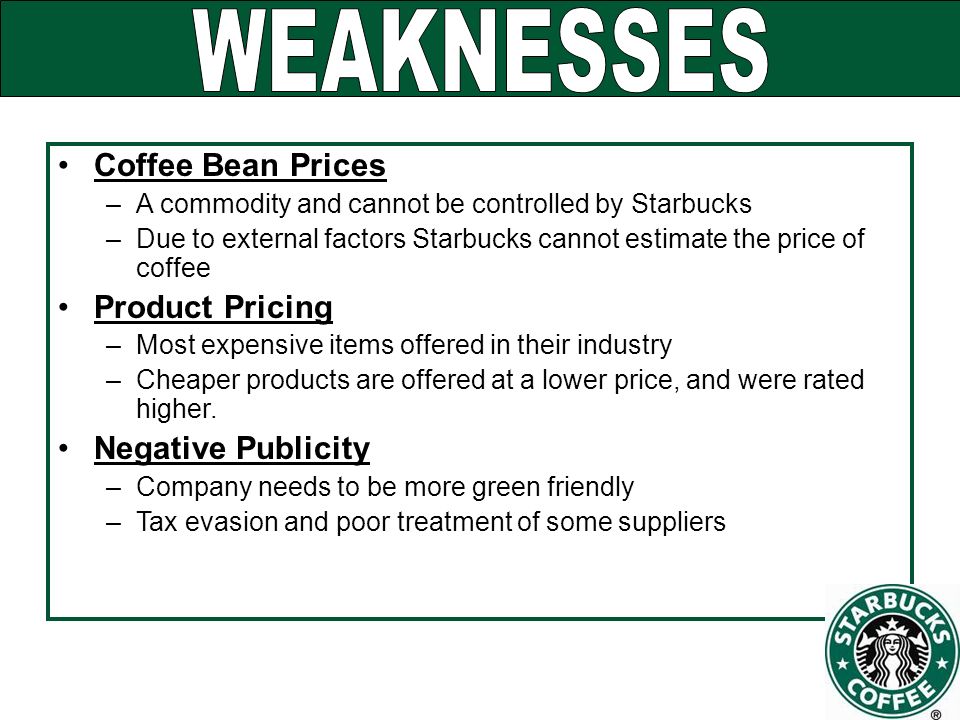 WEAKNESSES

• Coffee Bean Prices
– A commodity and cannot be controlled by Starbucks
– Due to external factors Starbucks cannot estimate the price of coffee

• Product Pricing
– Most expensive items offered in their industry
– Cheaper products are offered at a lower price, and were rated higher.

• Negative Publicity
– Company needs to be more green friendly
– Tax evasion and poor treatment of some suppliers

STARBUCKS COFFEE ®